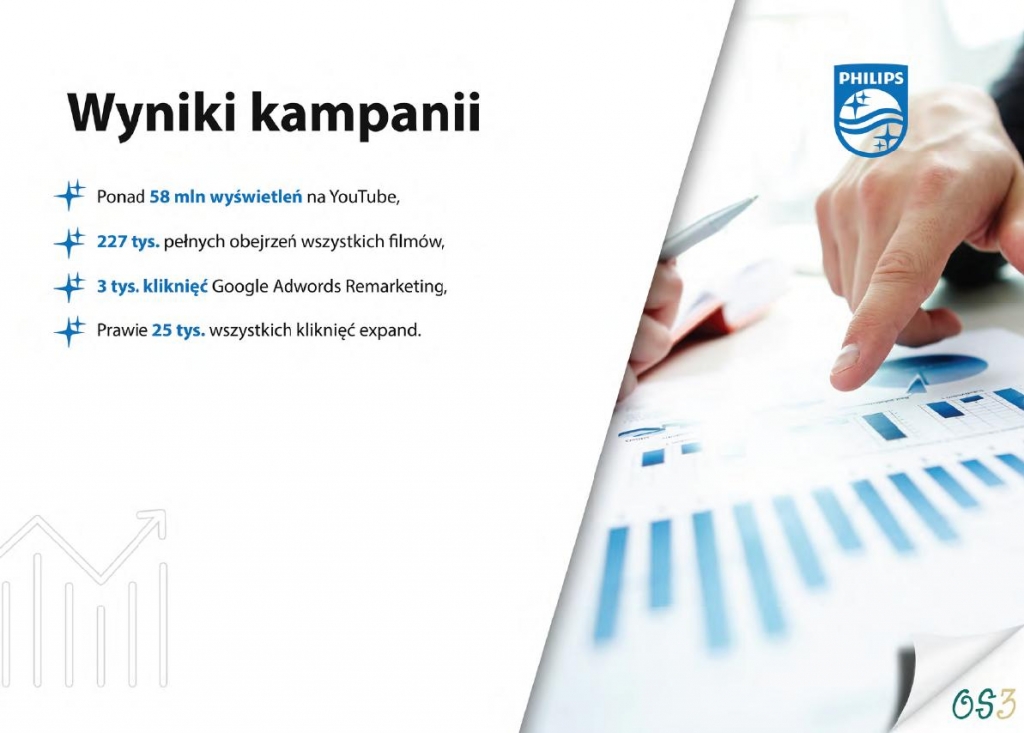 Wyniki kampanii

Ponad 58 mln wyświetleń na YouTube,

227 tys. pełnych obejrzeń wszystkich filmów,

3 tys. kliknięć Google Adwords Remarketing,

Prawie 25 tys. wszystkich kliknięć expand.

PHILIPS

OS3